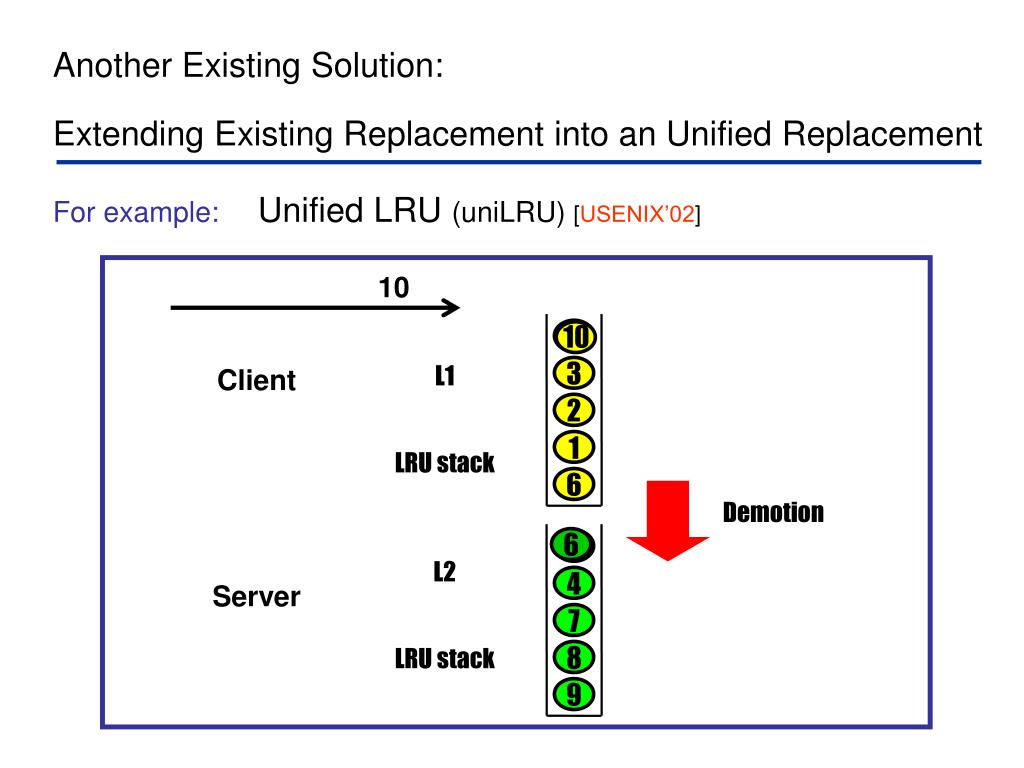 Another Existing Solution:

Extending Existing Replacement into an Unified Replacement

For example: Unified LRU (uniLRU) [USENIX'02]

10

Client

L1

LRU stack

10
3
2
1
6

Demotion

Server

L2

LRU stack

6
4
7
8
9